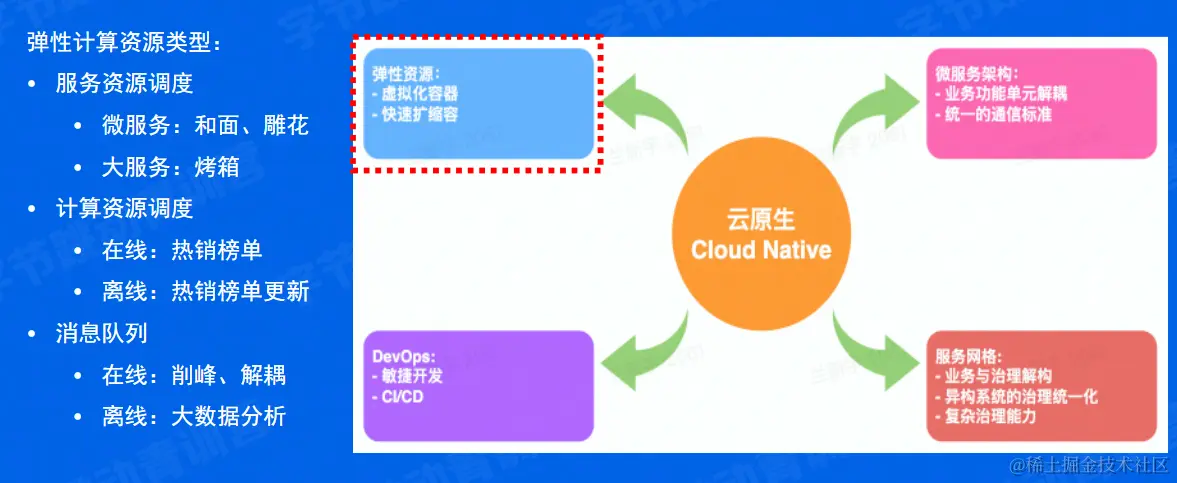 弹性计算资源类型：
• 服务资源调度
• 微服务：和面、雕花
• 大服务：烤箱
• 计算资源调度
• 在线：热销榜单
• 离线：热销榜单更新
• 消息队列
• 在线：削峰、解耦
• 离线：大数据分析

弹性资源:
- 虚拟化容器
- 快速扩缩容

微服务架构:
- 业务功能单元解耦
- 统一的通信标准

云原生
Cloud Native

DevOps:
- 敏捷开发
- CI/CD

服务网格:
- 业务与治理解构
- 异构系统的治理统一化
- 复杂治理能力

@稀土掘金技术社区